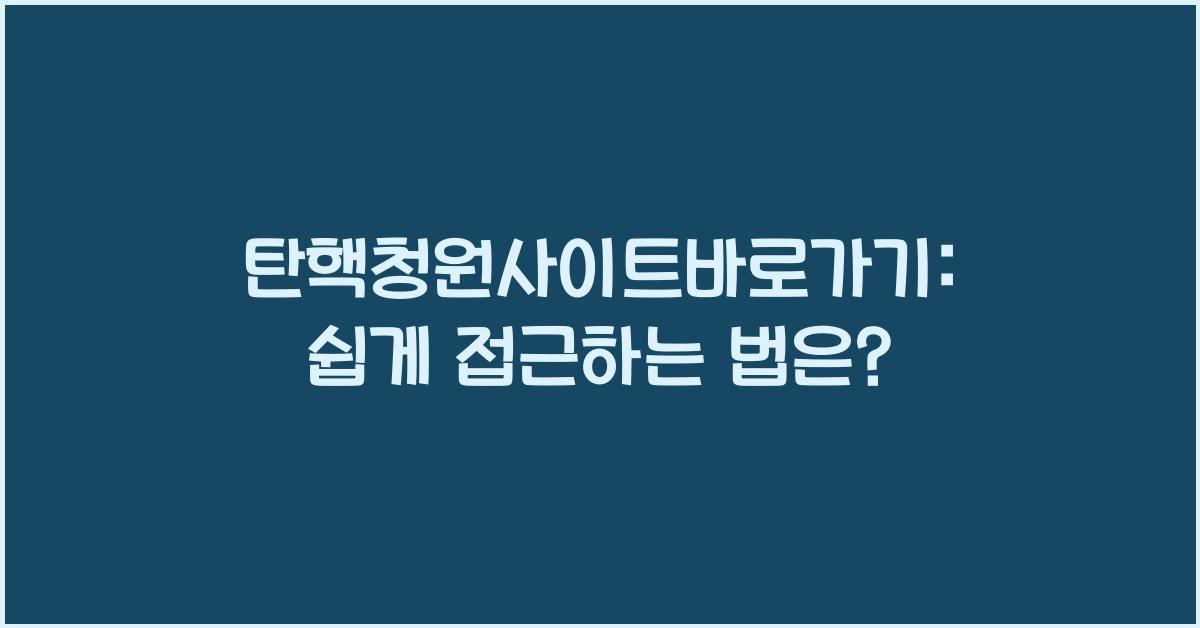 탄핵청원사이트바로가기: 쉽게 접근하는 법은?